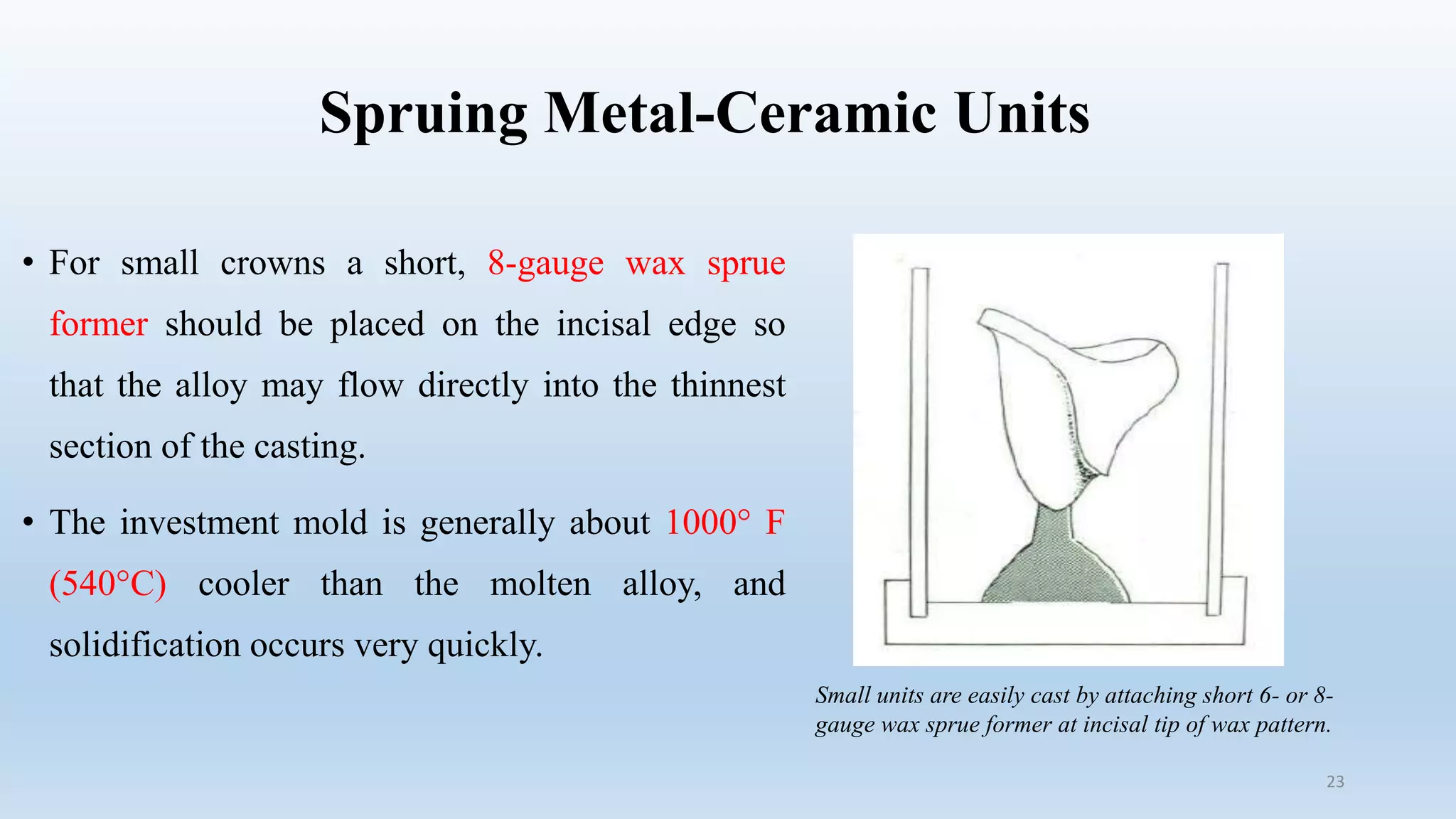 Spruing Metal-Ceramic Units

• For small crowns a short, 8-gauge wax sprue former should be placed on the incisal edge so that the alloy may flow directly into the thinnest section of the casting.

• The investment mold is generally about 1000° F (540°C) cooler than the molten alloy, and solidification occurs very quickly.

Small units are easily cast by attaching short 6- or 8-gauge wax sprue former at incisal tip of wax pattern.

23